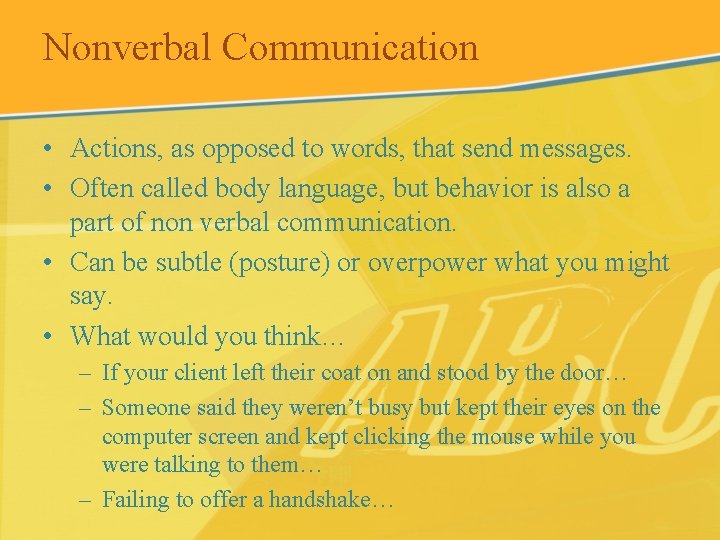 Nonverbal Communication

• Actions, as opposed to words, that send messages.
• Often called body language, but behavior is also a part of non verbal communication.
• Can be subtle (posture) or overpower what you might say.
• What would you think…
– If your client left their coat on and stood by the door…
– Someone said they weren't busy but kept their eyes on the computer screen and kept clicking the mouse while you were talking to them…
– Failing to offer a handshake…

ABC